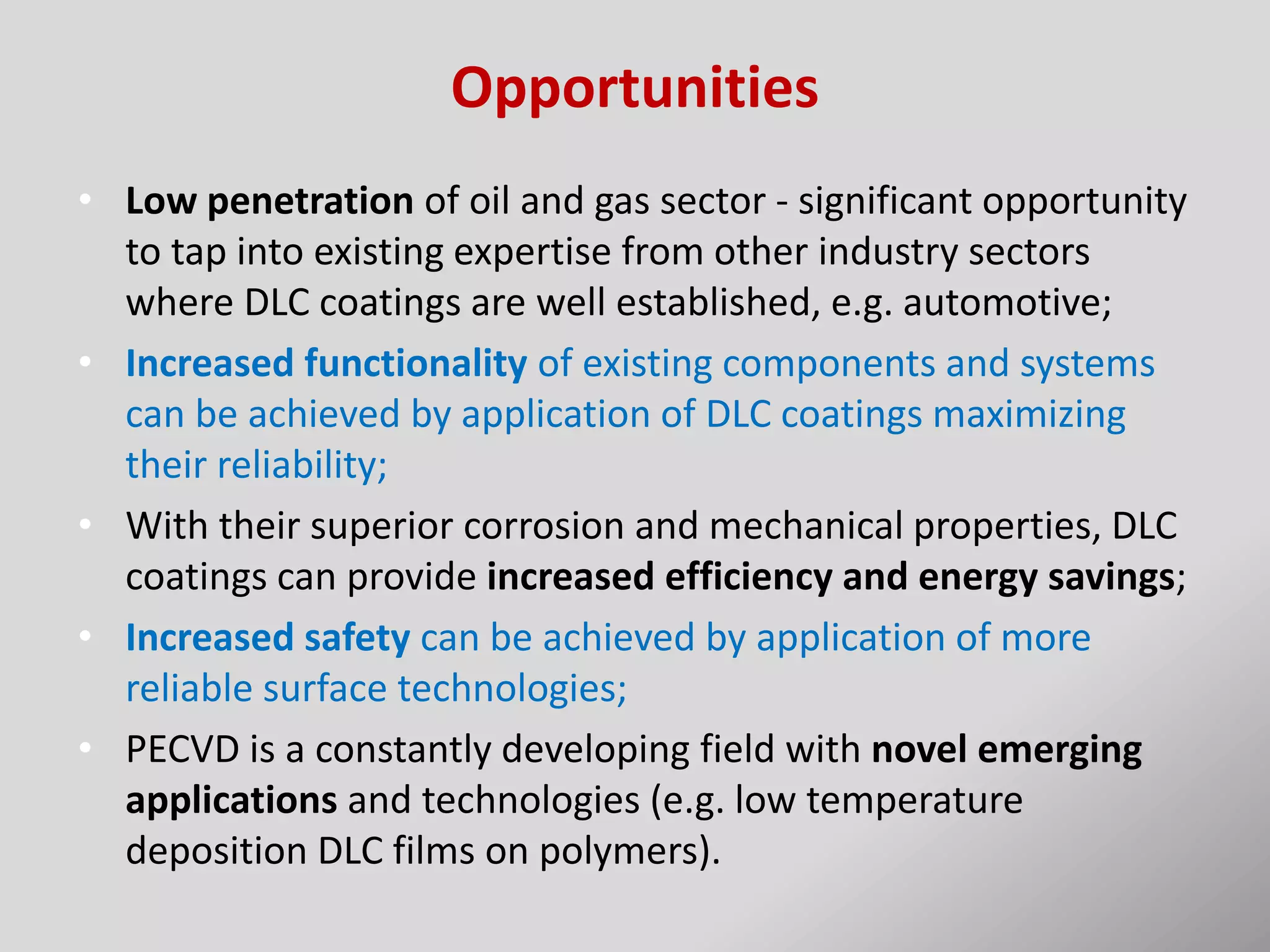 Opportunities

• Low penetration of oil and gas sector - significant opportunity to tap into existing expertise from other industry sectors where DLC coatings are well established, e.g. automotive;

• Increased functionality of existing components and systems can be achieved by application of DLC coatings maximizing their reliability;

• With their superior corrosion and mechanical properties, DLC coatings can provide increased efficiency and energy savings;

• Increased safety can be achieved by application of more reliable surface technologies;

• PECVD is a constantly developing field with novel emerging applications and technologies (e.g. low temperature deposition DLC films on polymers).